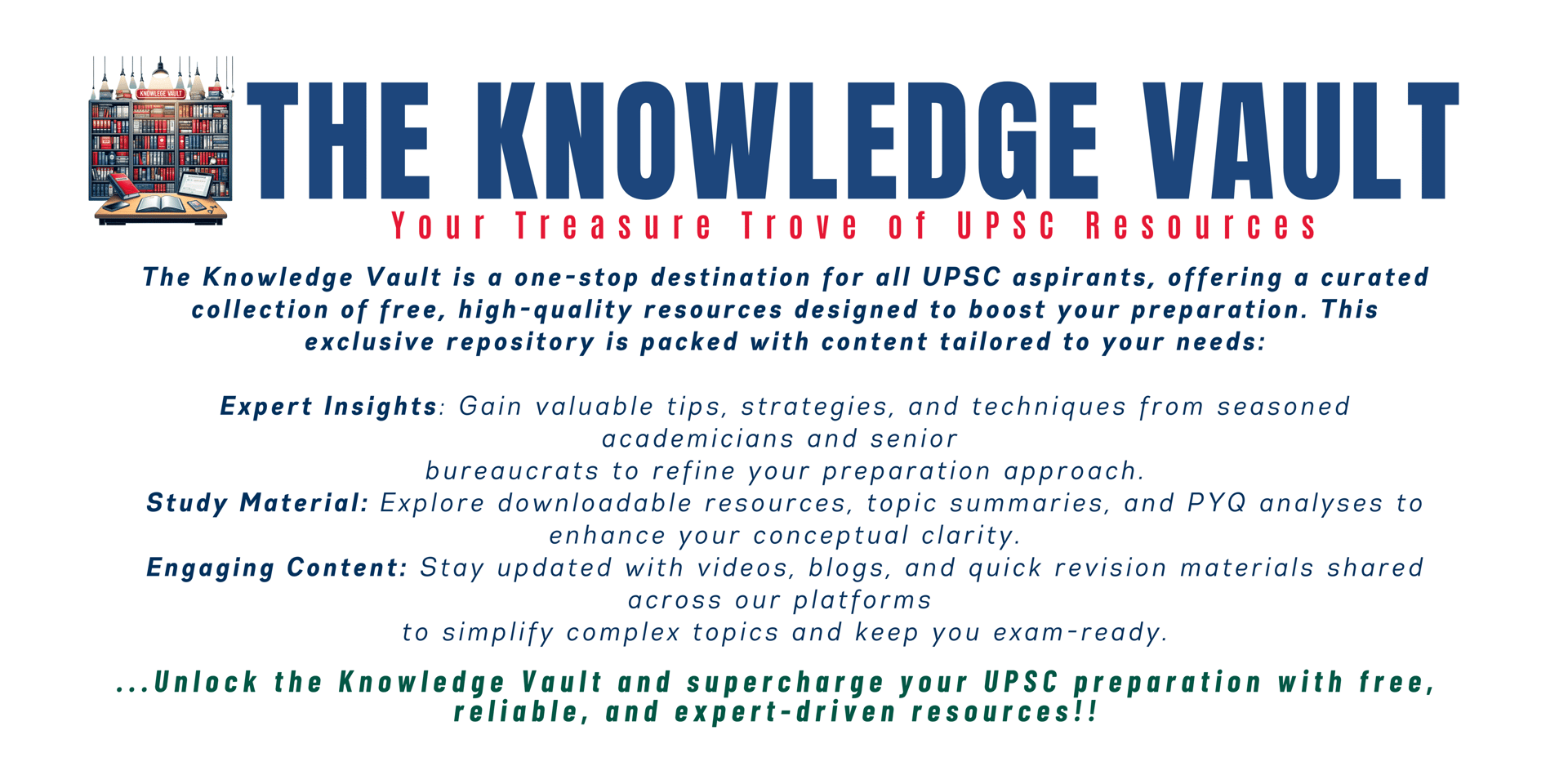 KNOWLEGE VAULT

THE KNOWLEDGE VAULT

Your Treasure Trove of UPSC Resources

The Knowledge Vault is a one-stop destination for all UPSC aspirants, offering a curated collection of free, high-quality resources designed to boost your preparation. This exclusive repository is packed with content tailored to your needs:

Expert Insights: Gain valuable tips, strategies, and techniques from seasoned academicians and senior bureaucrats to refine your preparation approach.
Study Material: Explore downloadable resources, topic summaries, and PYQ analyses to enhance your conceptual clarity.
Engaging Content: Stay updated with videos, blogs, and quick revision materials shared across our platforms to simplify complex topics and keep you exam-ready.

...Unlock the Knowledge Vault and supercharge your UPSC preparation with free, reliable, and expert-driven resources!!